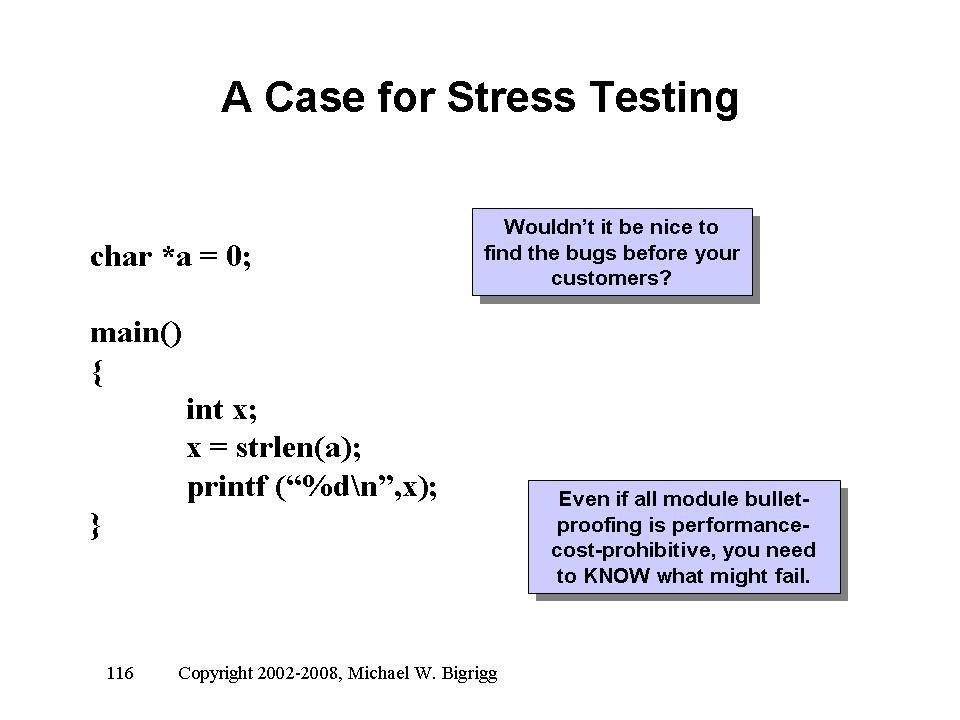 A Case for Stress Testing

char *a = 0;

main()
{
int x;
x = strlen(a);
printf (“%d\n”,x);
}

Wouldn’t it be nice to find the bugs before your customers?

Even if all module bullet-proofing is performance-cost-prohibitive, you need to KNOW what might fail.

116 Copyright 2002-2008, Michael W. Bigrigg